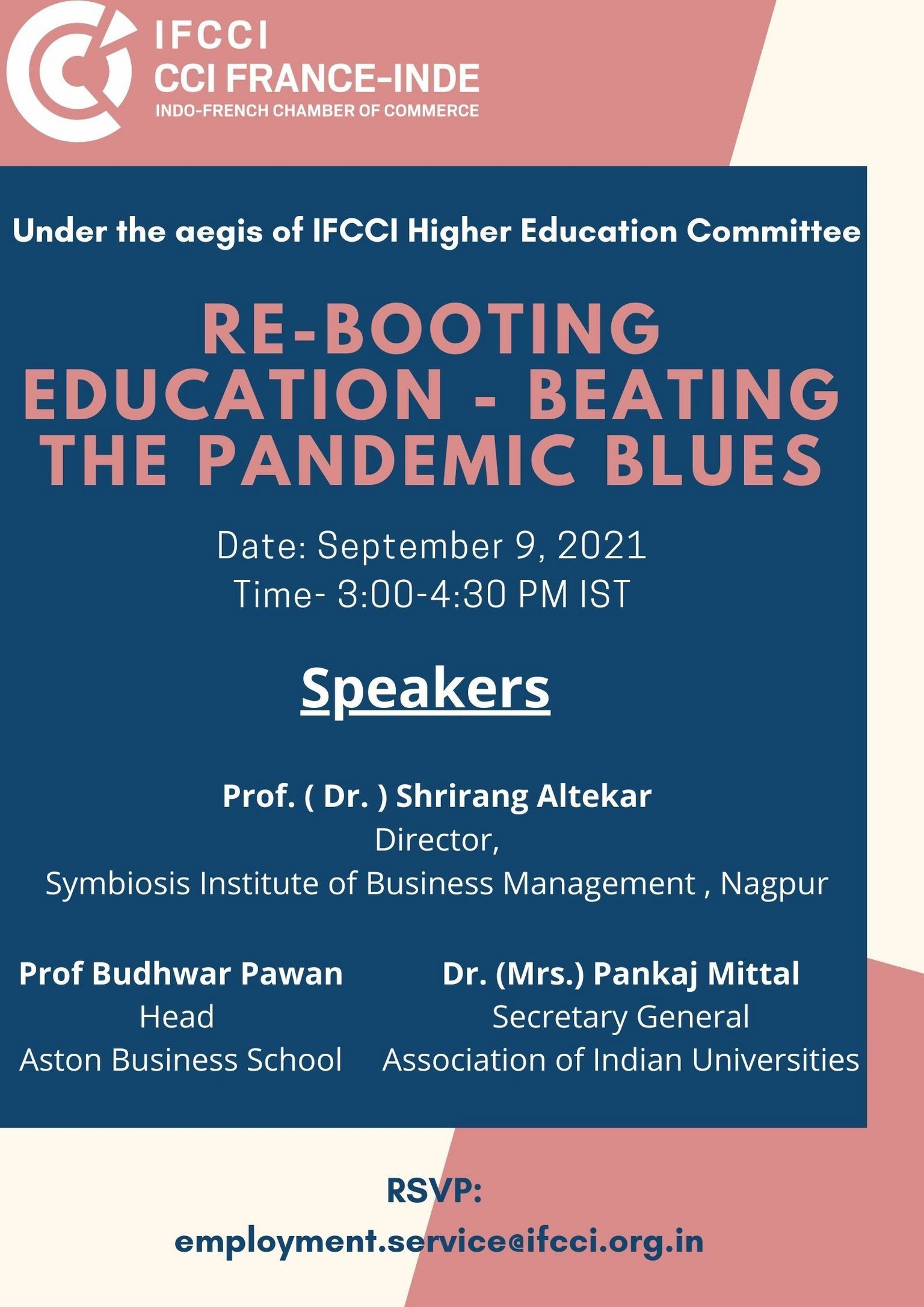 IFCCI
CCI FRANCE-INDE
INDO-FRENCH CHAMBER OF COMMERCE

Under the aegis of IFCCI Higher Education Committee

RE-BOOTING EDUCATION - BEATING THE PANDEMIC BLUES

Date: September 9, 2021
Time- 3:00-4:30 PM IST

Speakers

Prof. ( Dr. ) Shrirang Altekar
Director,
Symbiosis Institute of Business Management , Nagpur

Prof Budhwar Pawan
Head
Aston Business School

Dr. (Mrs.) Pankaj Mittal
Secretary General
Association of Indian Universities

RSVP:
employment.service@ifcci.org.in